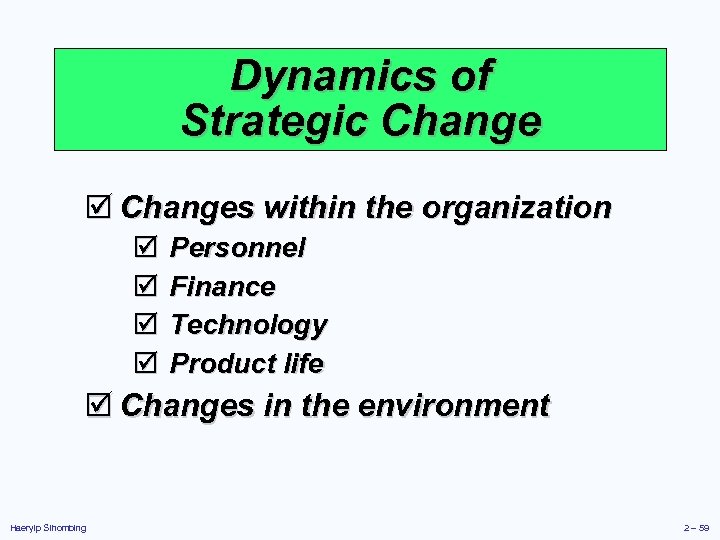 Dynamics of Strategic Change

☑ Changes within the organization
☑ Personnel
☑ Finance
☑ Technology
☑ Product life
☑ Changes in the environment

Haeryip Sihombing

2 – 59